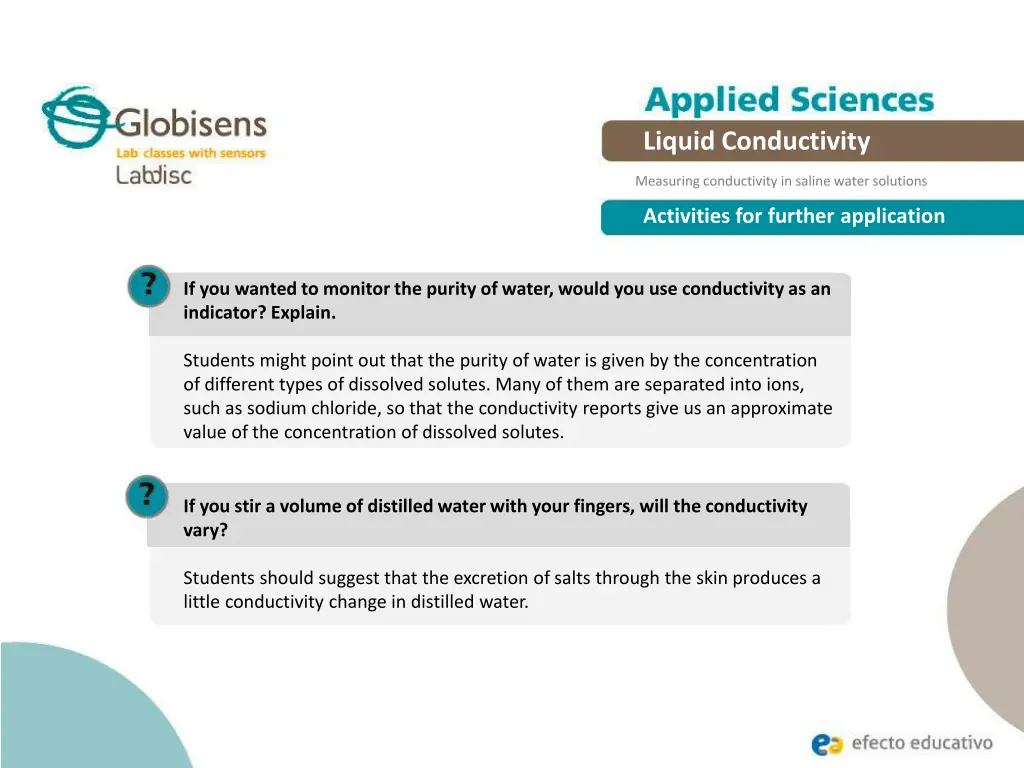 Globisens
Lab classes with sensors
Labdisc

Applied Sciences

Liquid Conductivity

Measuring conductivity in saline water solutions

Activities for further application

?

If you wanted to monitor the purity of water, would you use conductivity as an indicator? Explain.

Students might point out that the purity of water is given by the concentration of different types of dissolved solutes. Many of them are separated into ions, such as sodium chloride, so that the conductivity reports give us an approximate value of the concentration of dissolved solutes.

?

If you stir a volume of distilled water with your fingers, will the conductivity vary?

Students should suggest that the excretion of salts through the skin produces a little conductivity change in distilled water.

efecto educativo